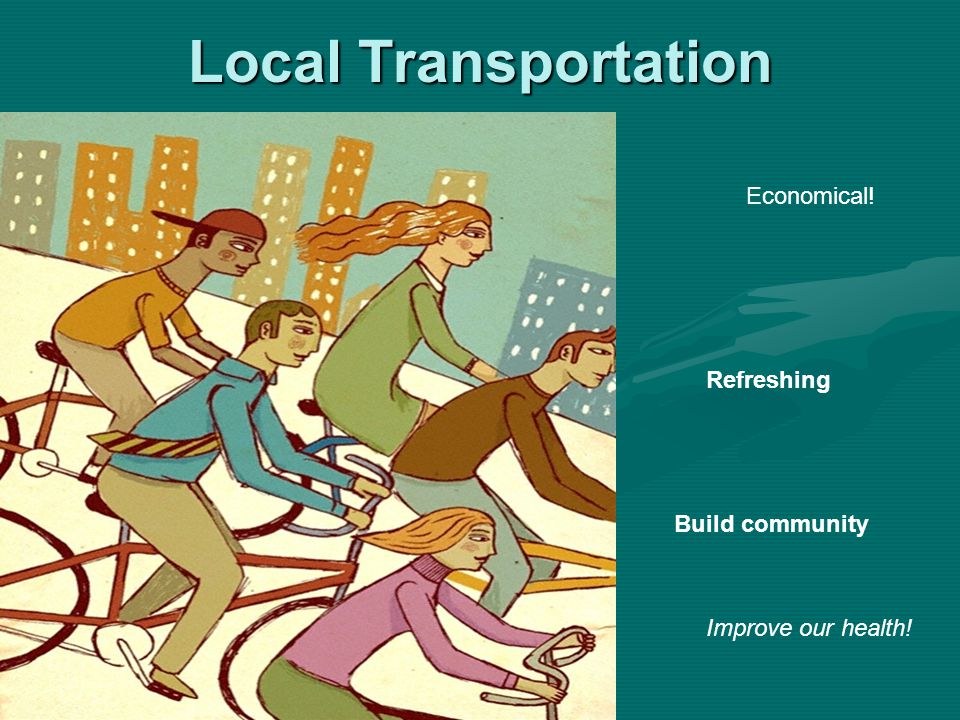 Local Transportation

Economical!

Refreshing

Build community

Improve our health!